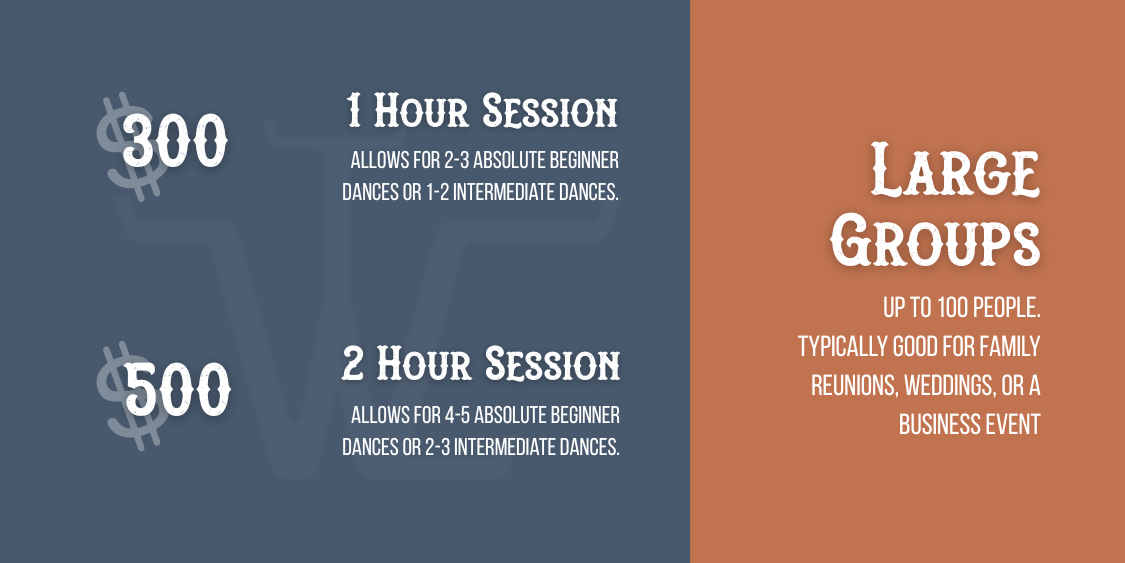 $300

1 Hour Session

ALLOWS FOR 2-3 ABSOLUTE BEGINNER DANCES OR 1-2 INTERMEDIATE DANCES.

$500

2 Hour Session

ALLOWS FOR 4-5 ABSOLUTE BEGINNER DANCES OR 2-3 INTERMEDIATE DANCES.

Large Groups

UP TO 100 PEOPLE. TYPICALLY GOOD FOR FAMILY REUNIONS, WEDDINGS, OR A BUSINESS EVENT